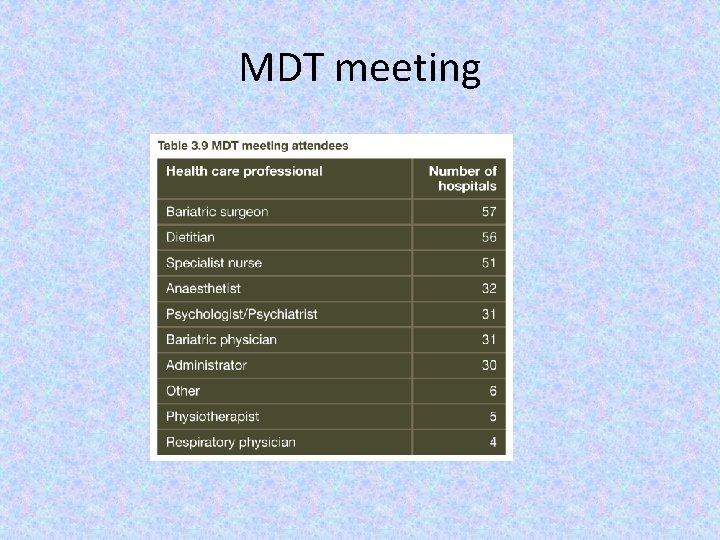 MDT meeting

Table 3.9 MDT meeting attendees

| Health care professional | Number of hospitals |
|---|---|
| Bariatric surgeon | 57 |
| Dietitian | 56 |
| Specialist nurse | 51 |
| Anaesthetist | 32 |
| Psychologist/Psychiatrist | 31 |
| Bariatric physician | 31 |
| Administrator | 30 |
| Other | 6 |
| Physiotherapist | 5 |
| Respiratory physician | 4 |